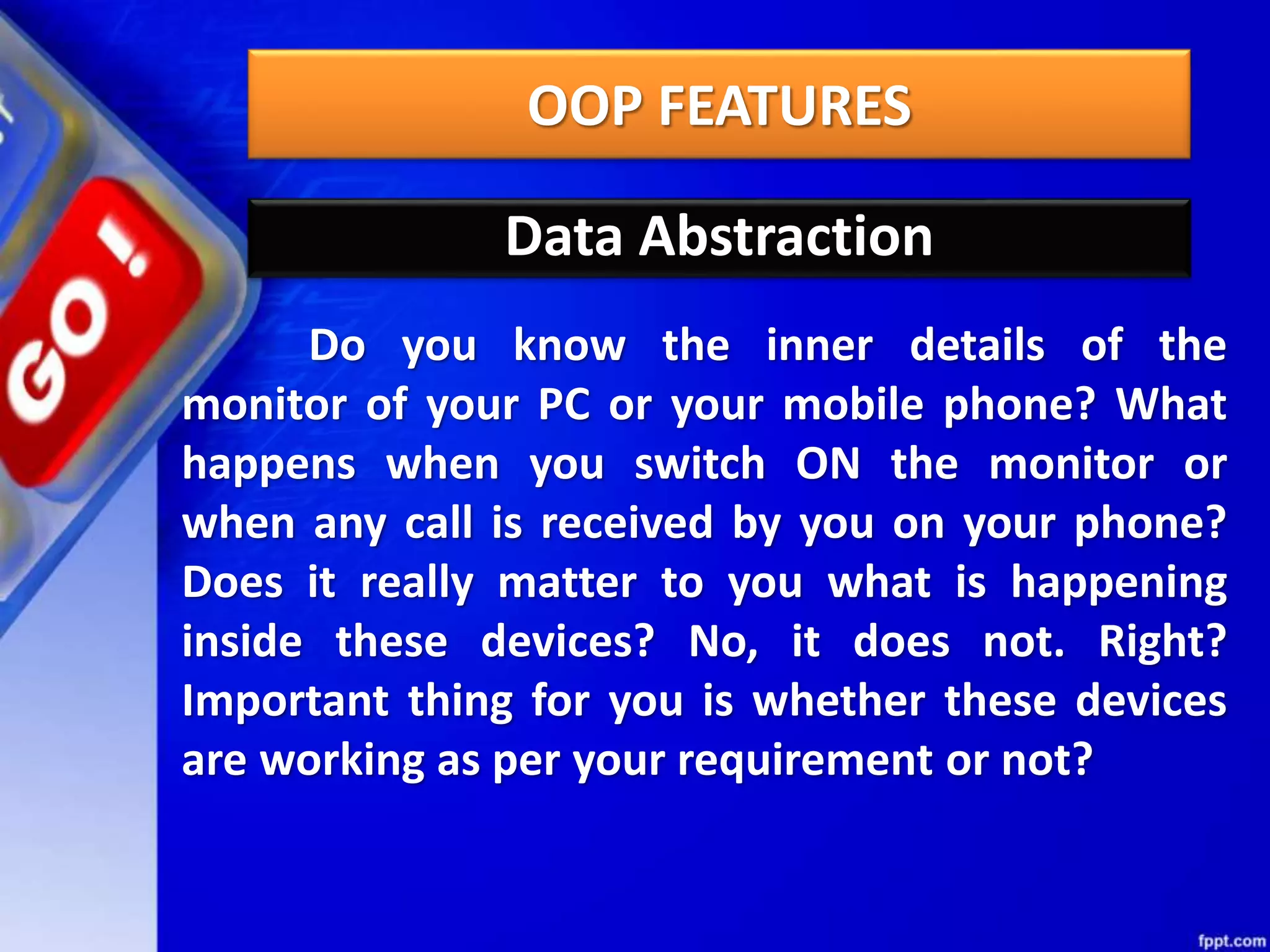 GO!

OOP FEATURES

Data Abstraction

Do you know the inner details of the monitor of your PC or your mobile phone? What happens when you switch ON the monitor or when any call is received by you on your phone? Does it really matter to you what is happening inside these devices? No, it does not. Right? Important thing for you is whether these devices are working as per your requirement or not?

fppt.com